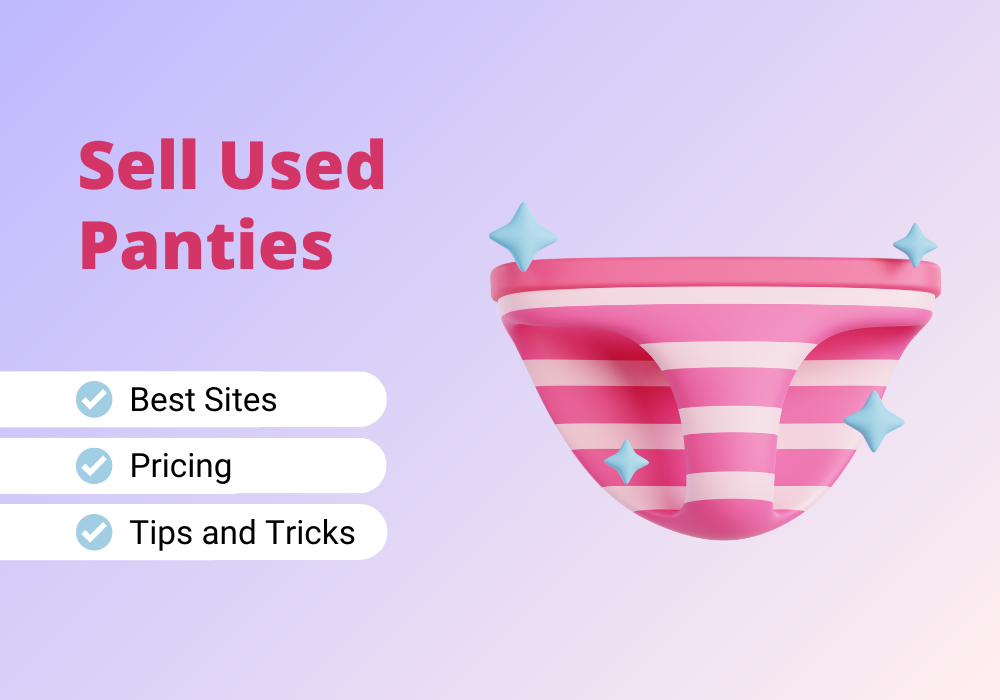 Sell Used Panties

Best Sites

Pricing

Tips and Tricks